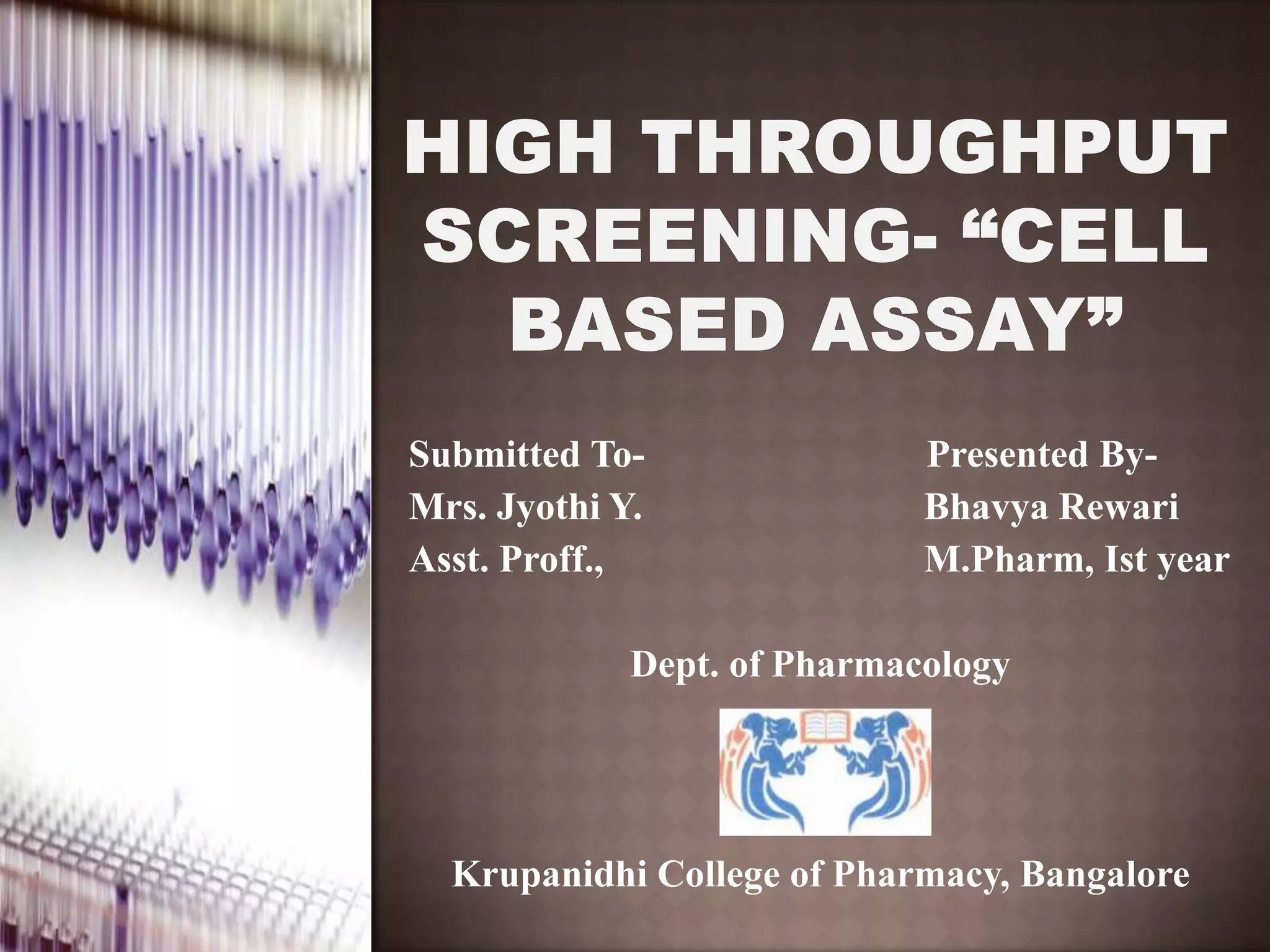 HIGH THROUGHPUT SCREENING- “CELL BASED ASSAY”

Submitted To-
Mrs. Jyothi Y.
Asst. Proff.,

Presented By-
Bhavya Rewari
M.Pharm, Ist year

Dept. of Pharmacology

Krupanidhi College of Pharmacy, Bangalore